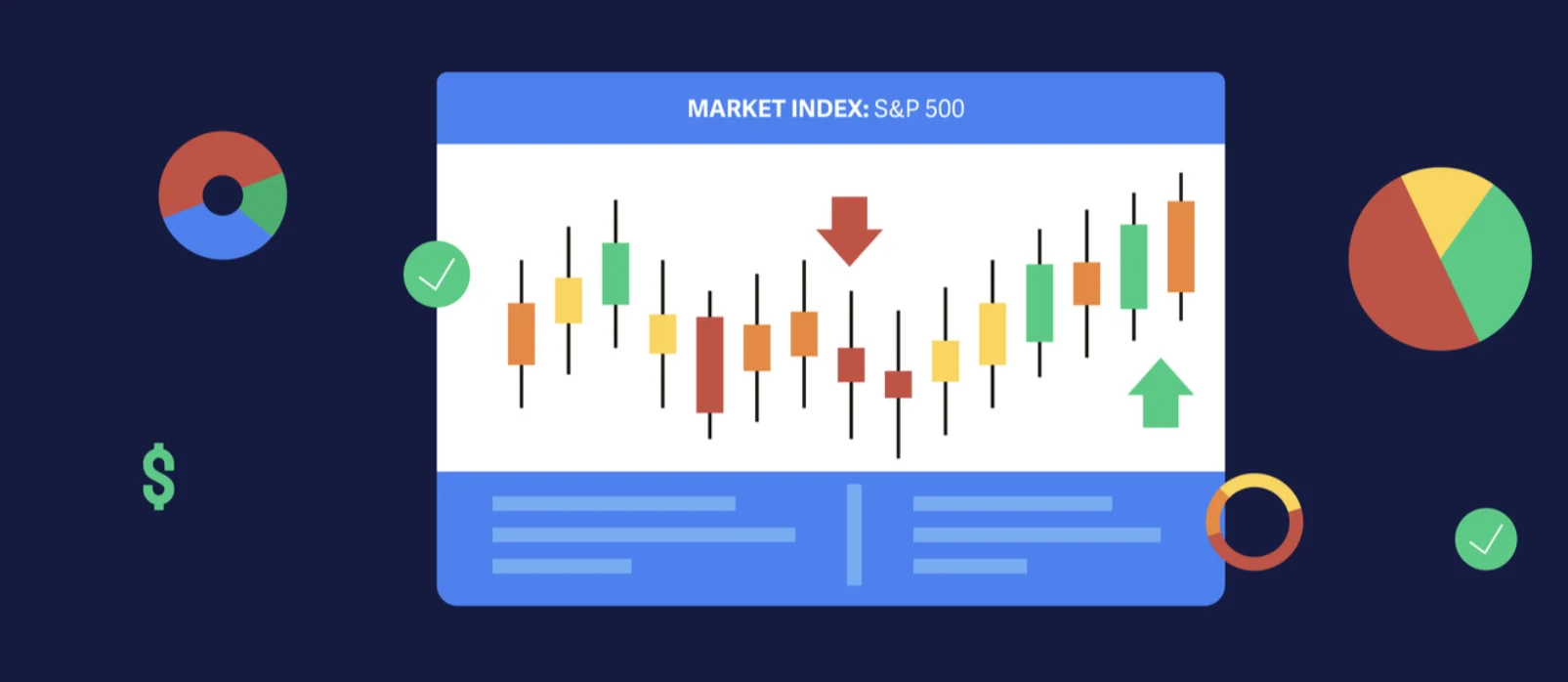 MARKET INDEX: S&P 500

$